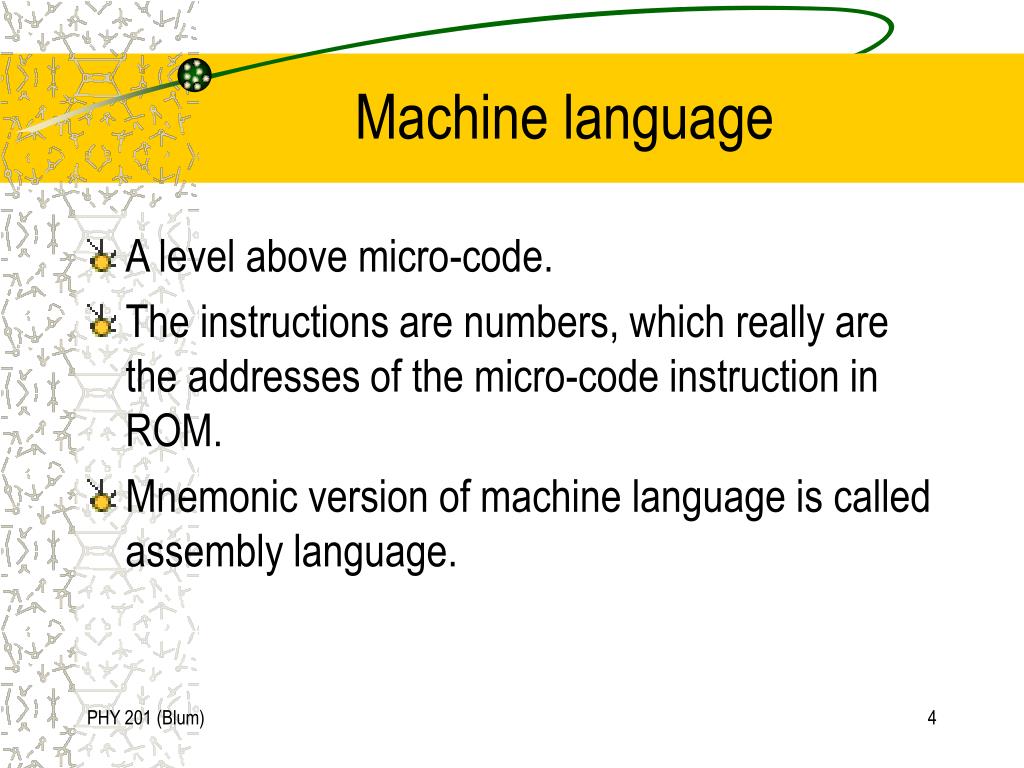 Machine language

A level above micro-code.

The instructions are numbers, which really are the addresses of the micro-code instruction in ROM.

Mnemonic version of machine language is called assembly language.

PHY 201 (Blum)

4